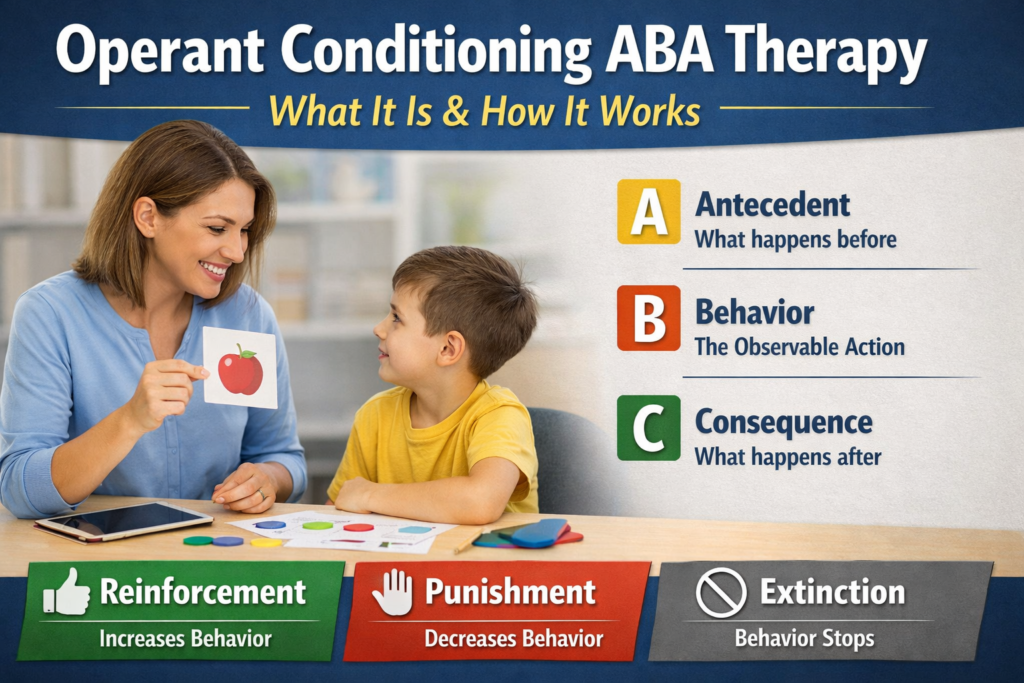 Operant Conditioning ABA Therapy

What It Is & How It Works

A Antecedent
What happens before

B Behavior
The Observable Action

C Consequence
What happens after

Reinforcement
Increases Behavior

Punishment
Decreases Behavior

Extinction
Behavior Stops